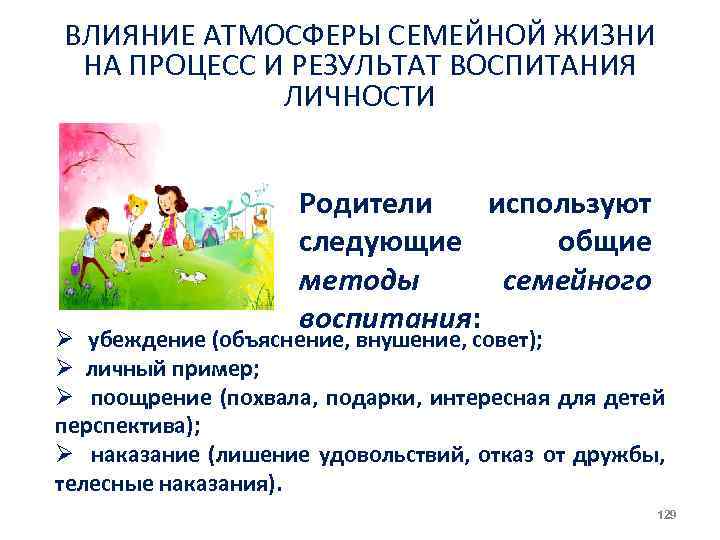 ВЛИЯНИЕ АТМОСФЕРЫ СЕМЕЙНОЙ ЖИЗНИ НА ПРОЦЕСС И РЕЗУЛЬТАТ ВОСПИТАНИЯ ЛИЧНОСТИ

Родители используют следующие общие методы семейного воспитания:

➢ убеждение (объяснение, внушение, совет);
➢ личный пример;
➢ поощрение (похвала, подарки, интересная для детей перспектива);
➢ наказание (лишение удовольствий, отказ от дружбы, телесные наказания).

129